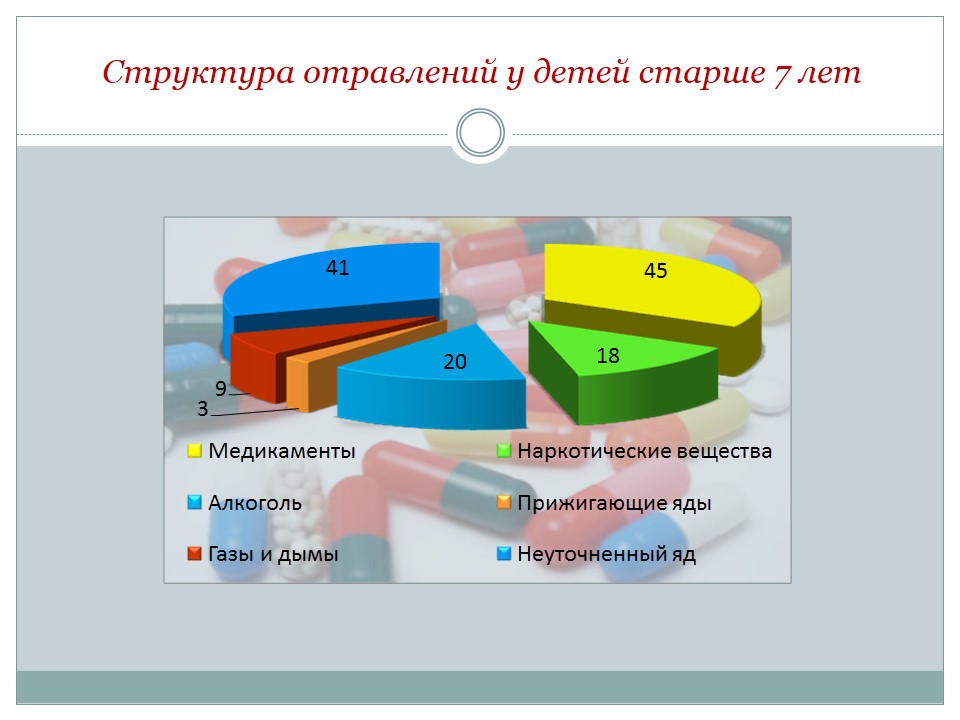 Структура отравлений у детей старше 7 лет

41

45

20

18

9

3

Медикаменты

Наркотические вещества

Алкоголь

Прижигающие яды

Газы и дымы

Неуточненный яд